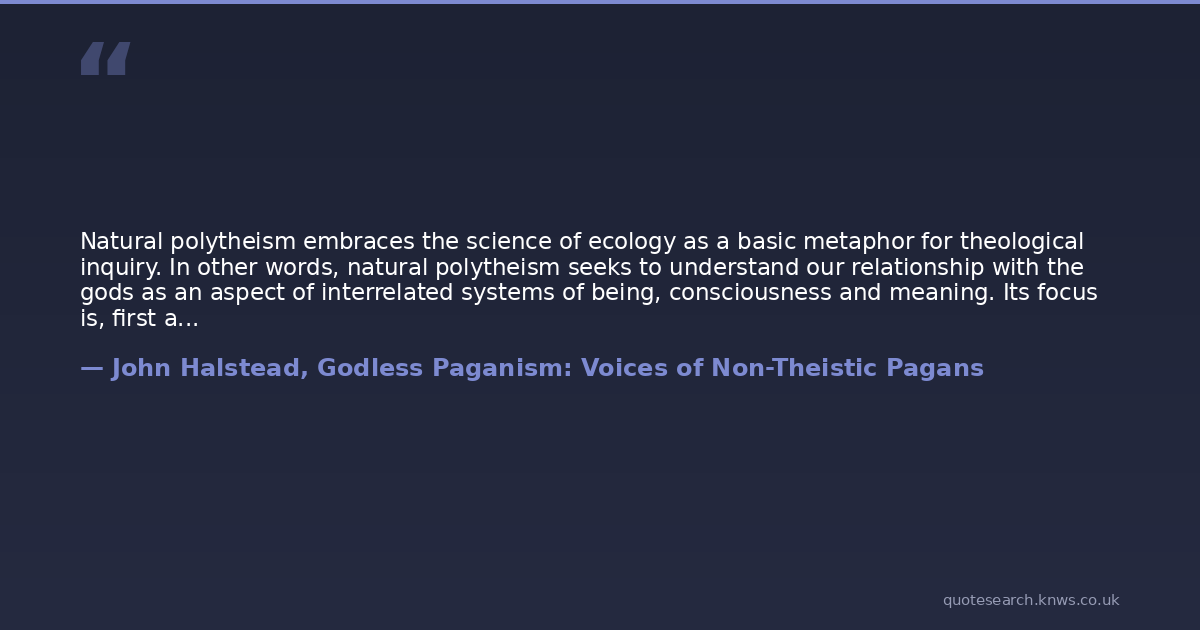 “

Natural polytheism embraces the science of ecology as a basic metaphor for theological inquiry. In other words, natural polytheism seeks to understand our relationship with the gods as an aspect of interrelated systems of being, consciousness and meaning. Its focus is, first a...

— John Halstead, Godless Paganism: Voices of Non-Theistic Pagans

quotesearch.knws.co.uk